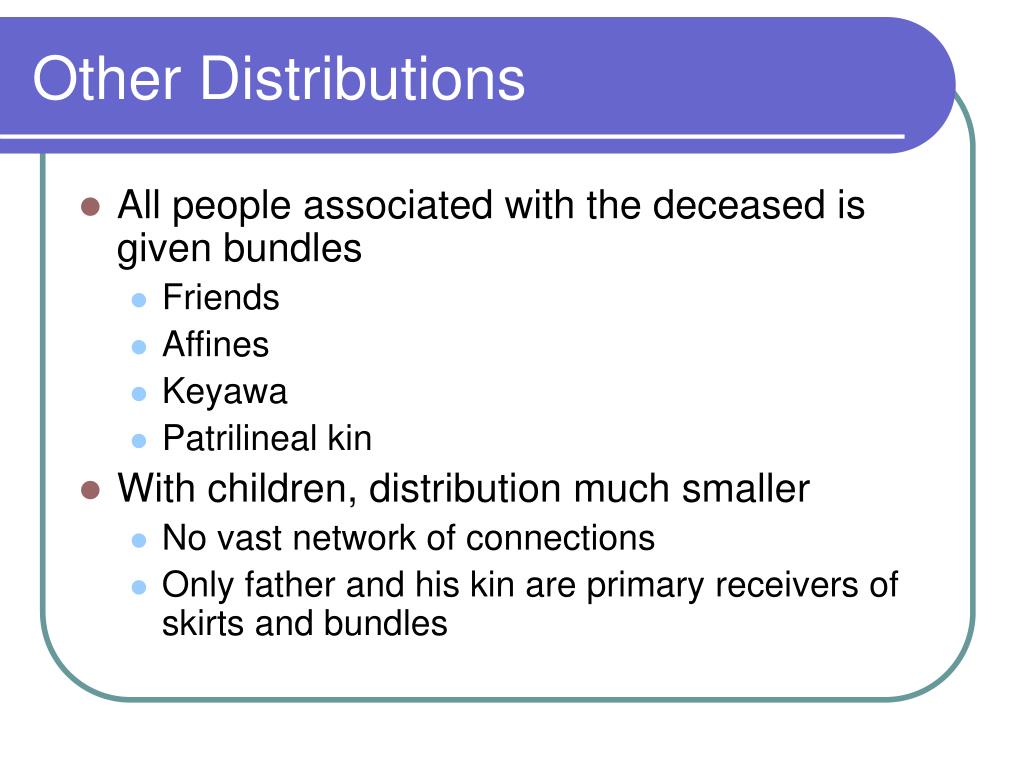 Other Distributions

- All people associated with the deceased is given bundles
  - Friends
  - Affines
  - Keyawa
  - Patrilineal kin
- With children, distribution much smaller
  - No vast network of connections
  - Only father and his kin are primary receivers of skirts and bundles